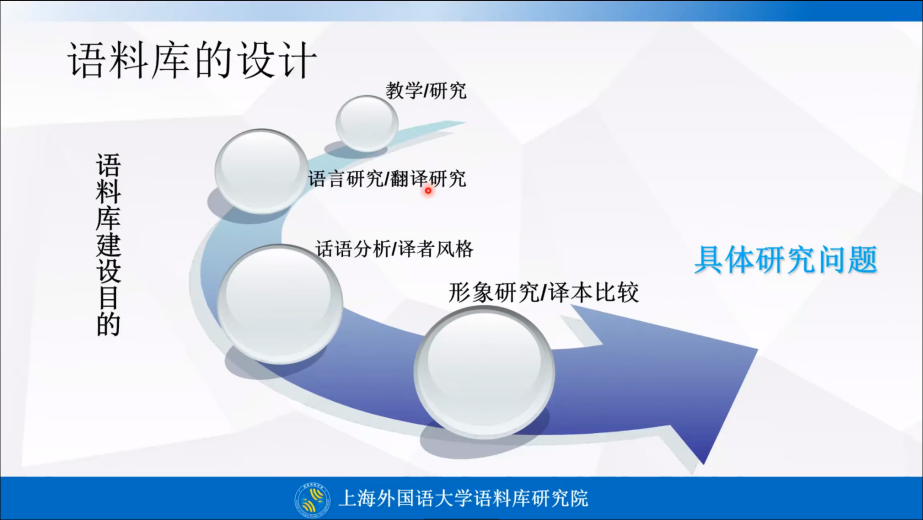 语料库的设计

语料库建设目的

教学/研究

语言研究/翻译研究

话语分析/译者风格

形象研究/译本比较

具体研究问题

上海外国语大学语料库研究院